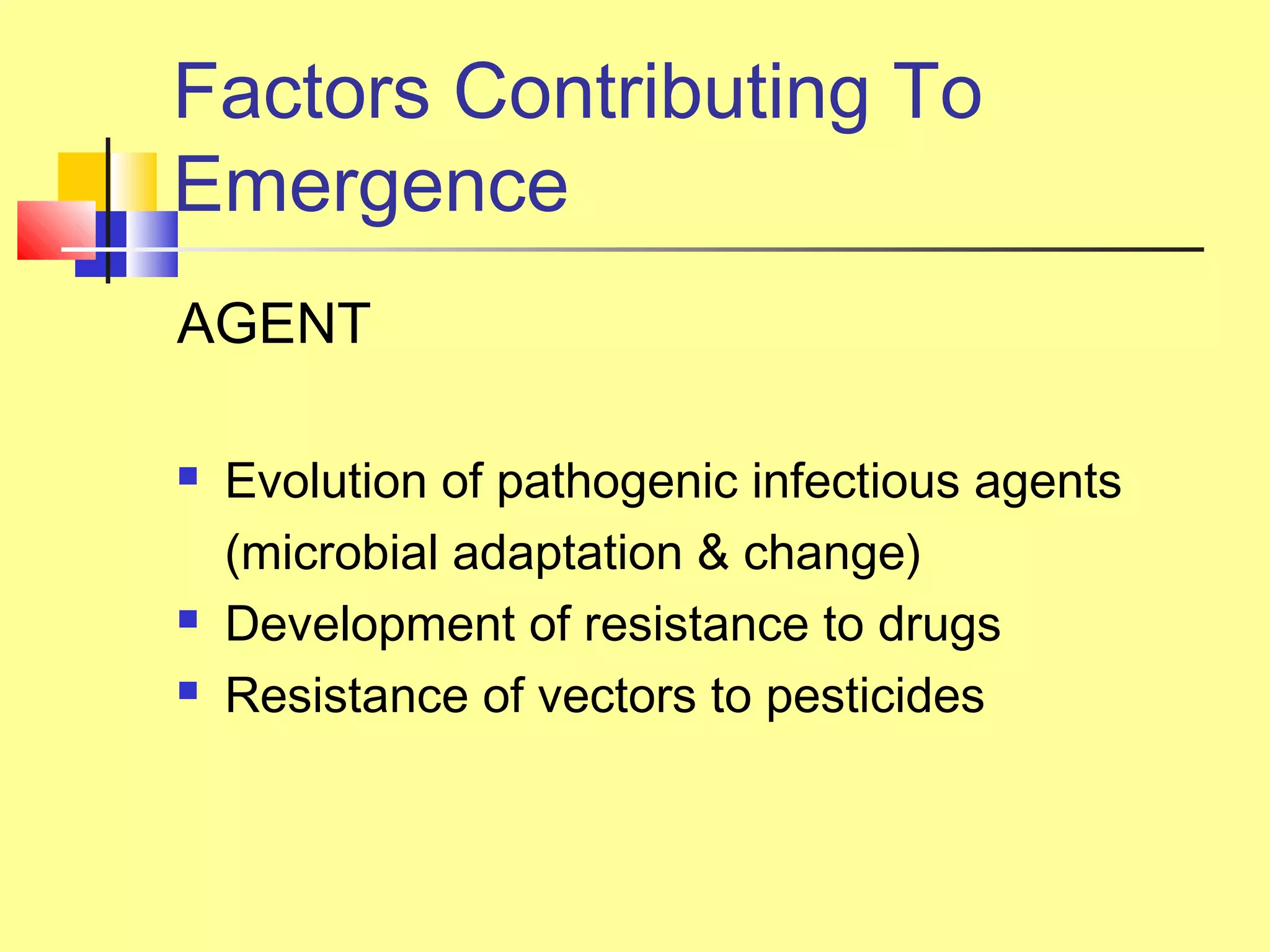 Factors Contributing To Emergence

AGENT

- Evolution of pathogenic infectious agents (microbial adaptation & change)
- Development of resistance to drugs
- Resistance of vectors to pesticides